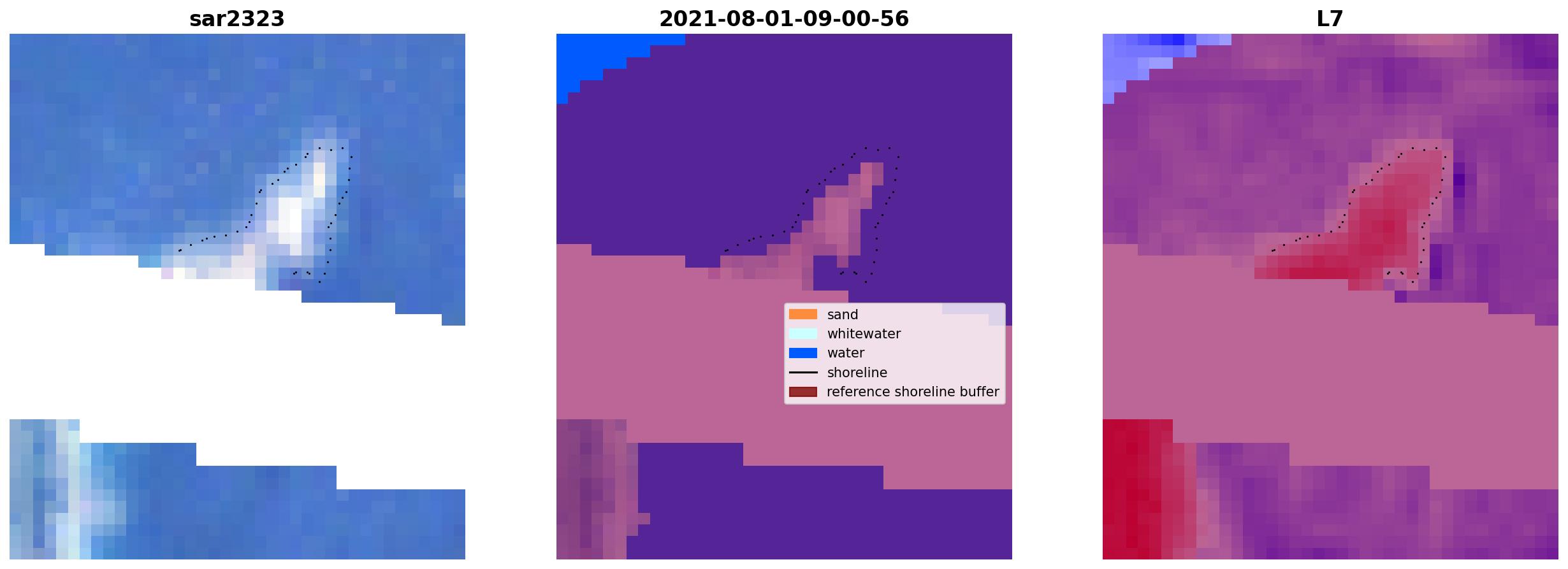 sar2323

2021-08-01-09-00-56

sand
whitewater
water
shoreline
reference shoreline buffer

L7